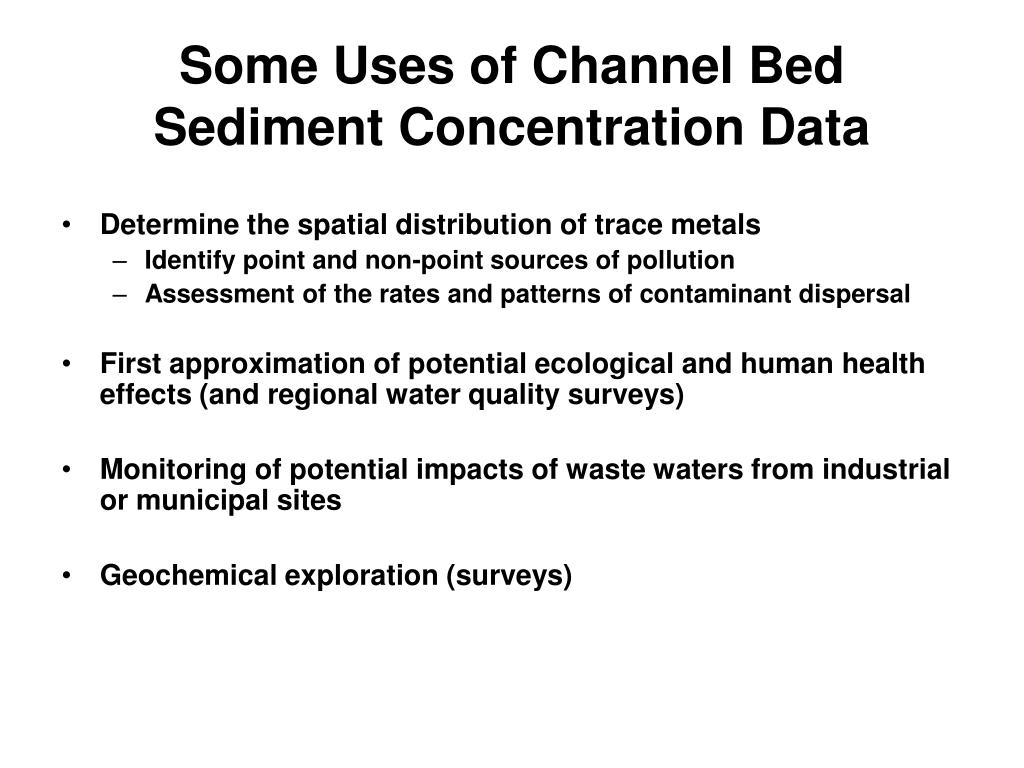 Some Uses of Channel Bed Sediment Concentration Data

• Determine the spatial distribution of trace metals
– Identify point and non-point sources of pollution
– Assessment of the rates and patterns of contaminant dispersal

• First approximation of potential ecological and human health effects (and regional water quality surveys)

• Monitoring of potential impacts of waste waters from industrial or municipal sites

• Geochemical exploration (surveys)